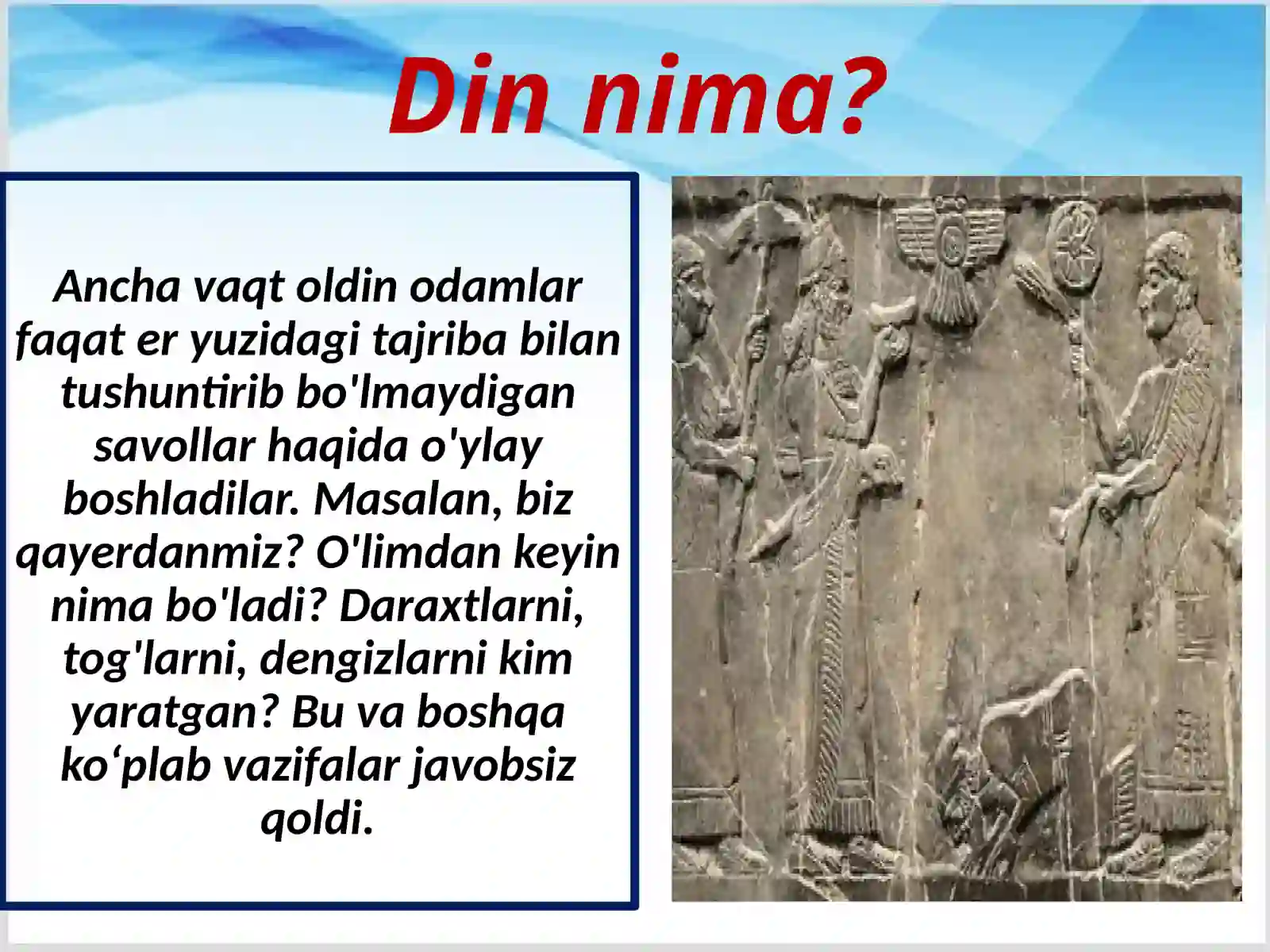 Din nima?

Ancha vaqt oldin odamlar faqat er yuzidagi tajriba bilan tushuntirib bo'lmaydigan savollar haqida o'ylay boshladilar. Masalan, biz qayerdanmiz? O'limdan keyin nima bo'ladi? Daraxtlarni, tog'larni, dengizlarni kim yaratgan? Bu va boshqa ko‘plab vazifalar javobsiz qoldi.